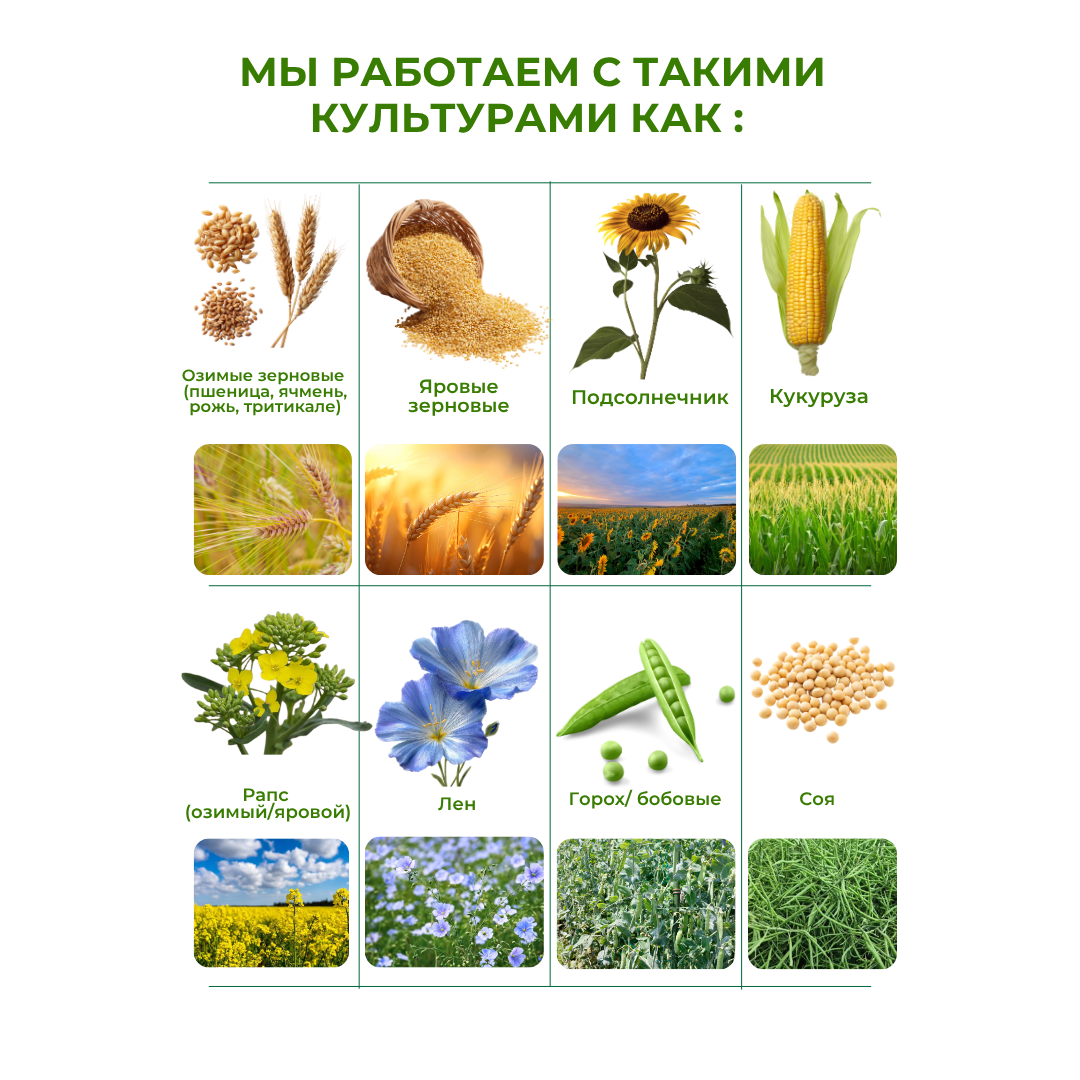 МЫ РАБОТАЕМ С ТАКИМИ КУЛЬТУРАМИ КАК :

Озимые зерновые (пшеница, ячмень, рожь, тритикале)

Яровые зерновые

Подсолнечник

Кукуруза

Рапс (озимый/яровой)

Лен

Горох/ бобовые

Соя